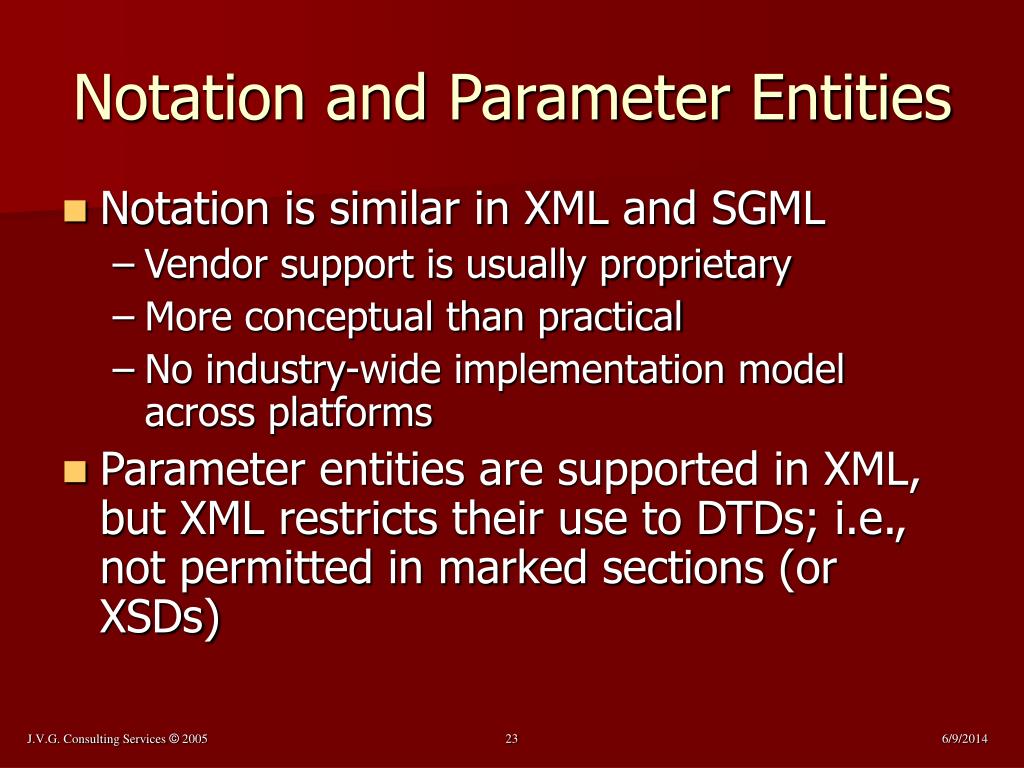 Notation and Parameter Entities

Notation is similar in XML and SGML

– Vendor support is usually proprietary
– More conceptual than practical
– No industry-wide implementation model across platforms

Parameter entities are supported in XML, but XML restricts their use to DTDs; i.e., not permitted in marked sections (or XSDs)

J.V.G. Consulting Services © 2005

23

6/9/2014